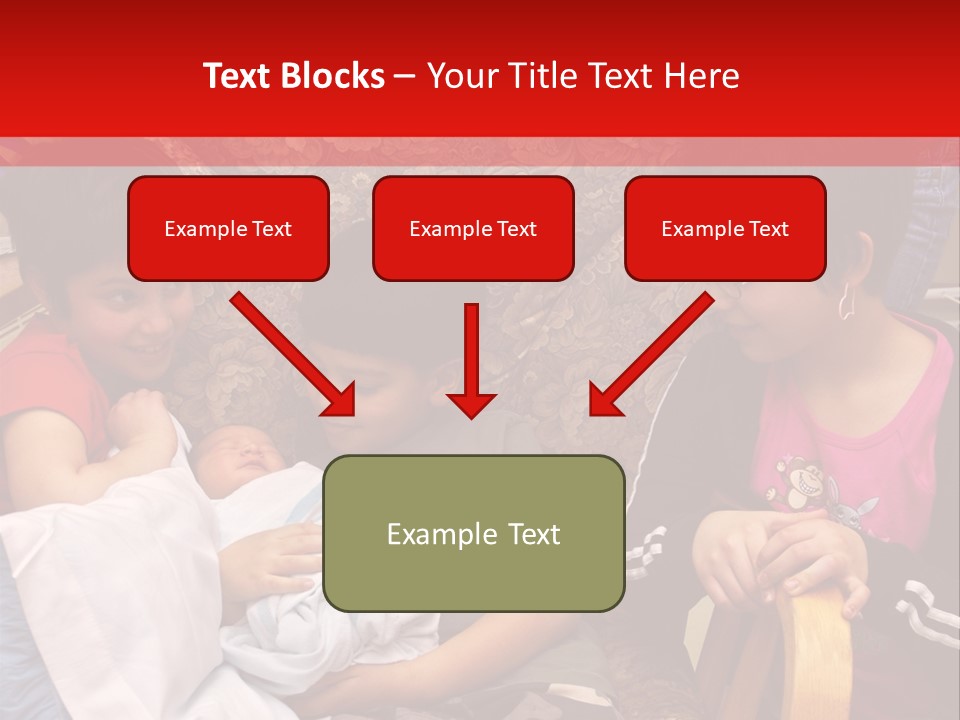 Text Blocks – Your Title Text Here

Example Text

Example Text

Example Text

Example Text